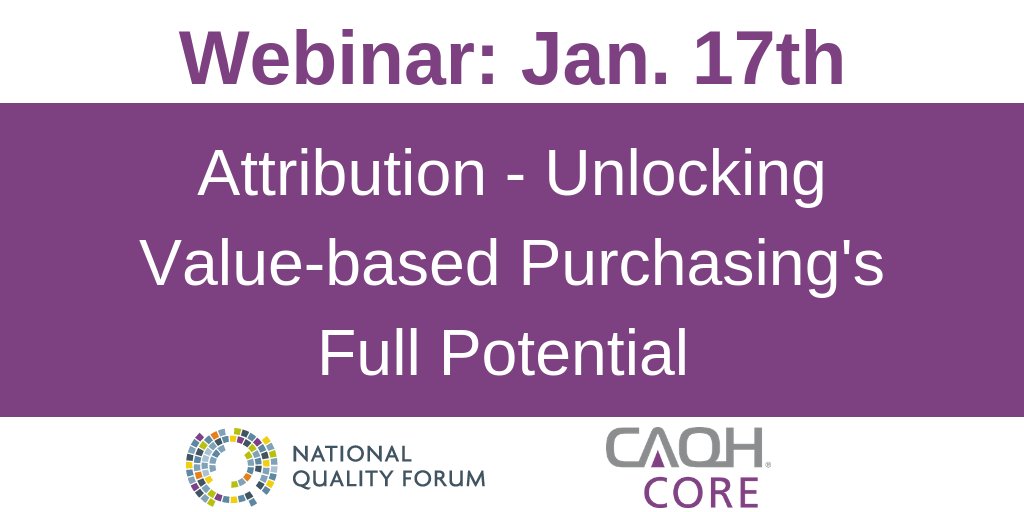 Webinar: Jan. 17th

Attribution - Unlocking Value-based Purchasing's Full Potential

NATIONAL QUALITY FORUM

CAQH CORE